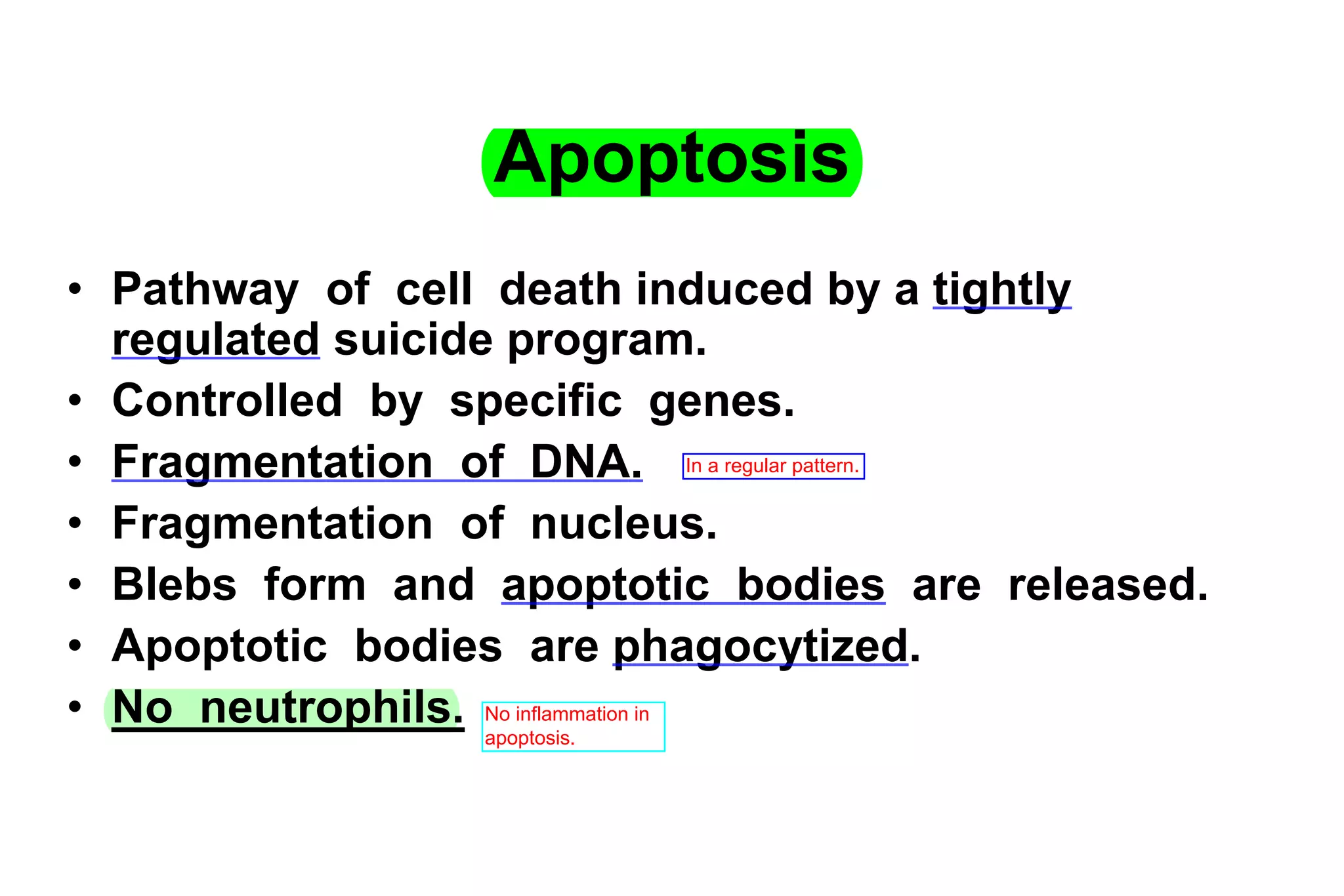 Apoptosis

• Pathway of cell death induced by a tightly regulated suicide program.
• Controlled by specific genes.
• Fragmentation of DNA. In a regular pattern.
• Fragmentation of nucleus.
• Blebs form and apoptotic bodies are released.
• Apoptotic bodies are phagocytized.
• No neutrophils. No inflammation in apoptosis.